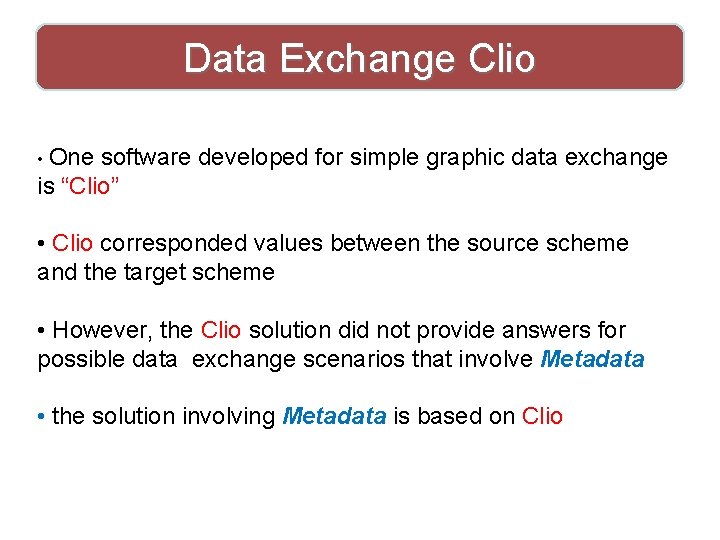 Data Exchange Clio

• One software developed for simple graphic data exchange is “Clio”

• Clio corresponded values between the source scheme and the target scheme

• However, the Clio solution did not provide answers for possible data exchange scenarios that involve Metadata

• the solution involving Metadata is based on Clio